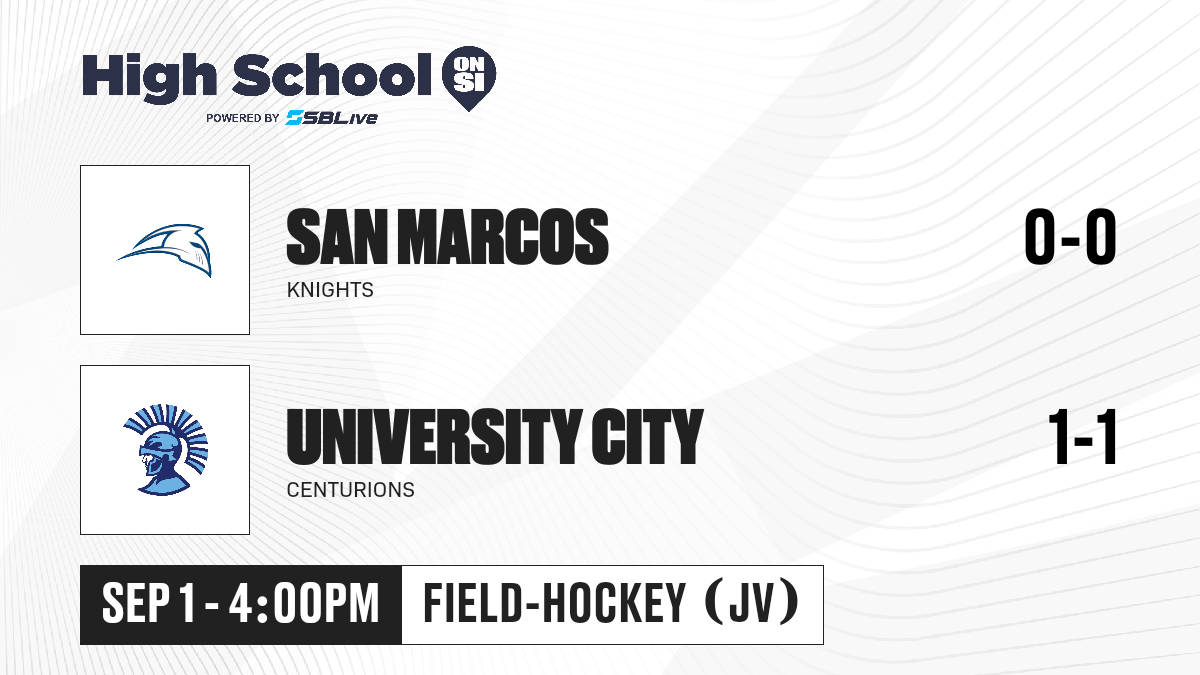 High School ON SI
POWERED BY SBLive

SAN MARCOS
KNIGHTS
0-0

UNIVERSITY CITY
CENTURIONS
1-1

SEP 1 - 4:00PM
FIELD-HOCKEY (JV)